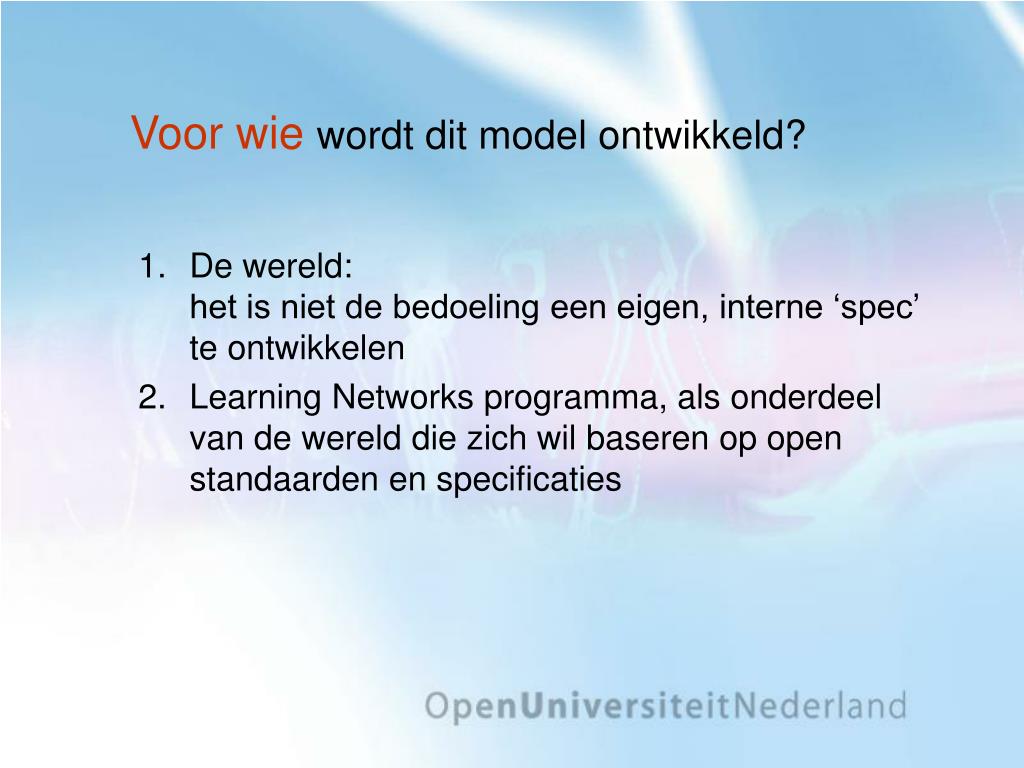 Voor wie wordt dit model ontwikkeld?

1. De wereld:
het is niet de bedoeling een eigen, interne ‘spec’ te ontwikkelen
2. Learning Networks programma, als onderdeel van de wereld die zich wil baseren op open standaarden en specificaties

OpenUniversiteitNederland